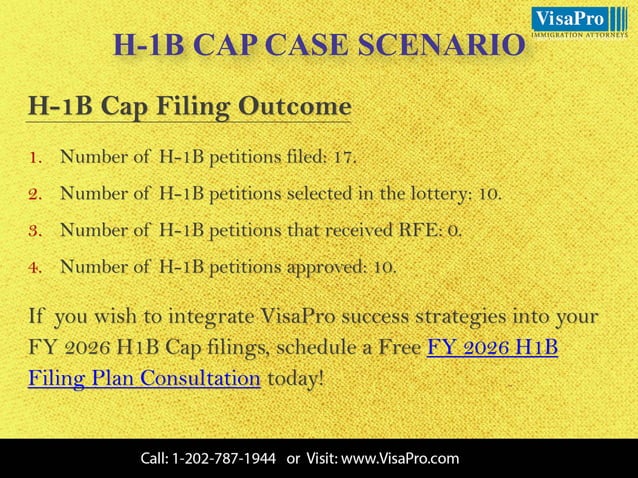 VisaPro
IMMIGRATION ATTORNEYS

H-1B CAP CASE SCENARIO

H-1B Cap Filing Outcome

1. Number of H-1B petitions filed: 17.

2. Number of H-1B petitions selected in the lottery: 10.

3. Number of H-1B petitions that received RFE: 0.

4. Number of H-1B petitions approved: 10.

If you wish to integrate VisaPro success strategies into your FY 2026 H1B Cap filings, schedule a Free FY 2026 H1B Filing Plan Consultation today!

Call: 1-202-787-1944 or Visit: www.VisaPro.com